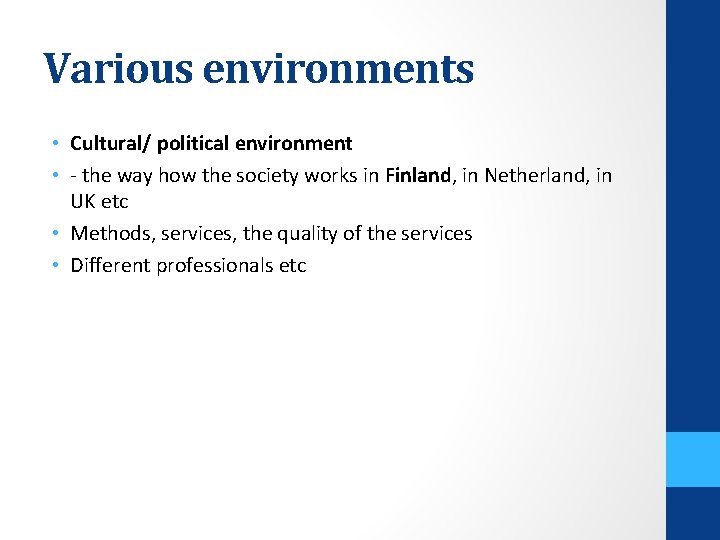 Various environments

• Cultural/ political environment
• - the way how the society works in Finland, in Netherland, in UK etc
• Methods, services, the quality of the services
• Different professionals etc